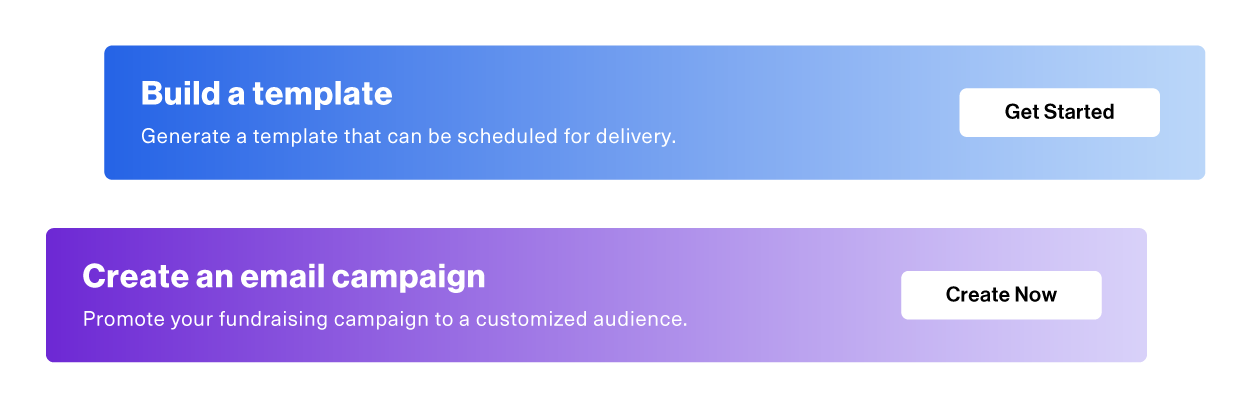 Build a template

Generate a template that can be scheduled for delivery.

Get Started

Create an email campaign

Promote your fundraising campaign to a customized audience.

Create Now